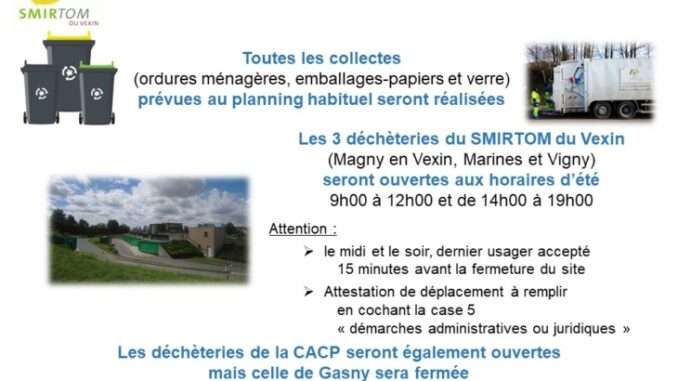 SMIRTOM
DU VEXIN

Toutes les collectes
(ordures ménagères, emballages-papiers et verre)
prévues au planning habituel seront réalisées

Les 3 déchèteries du SMIRTOM du Vexin
(Magny en Vexin, Marines et Vigny)
seront ouvertes aux horaires d'été
9h00 à 12h00 et de 14h00 à 19h00

Attention :

➢ le midi et le soir, dernier usager accepté 15 minutes avant la fermeture du site

➢ Attestation de déplacement à remplir en cochant la case 5 « démarches administratives ou juridiques »

Les déchèteries de la CACP seront également ouvertes
mais celle de Gasny sera fermée